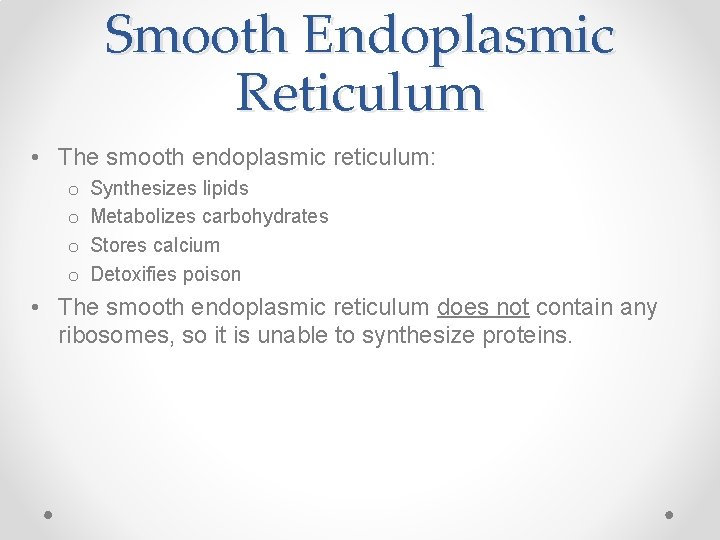 Smooth Endoplasmic Reticulum

• The smooth endoplasmic reticulum:
  o Synthesizes lipids
  o Metabolizes carbohydrates
  o Stores calcium
  o Detoxifies poison

• The smooth endoplasmic reticulum does not contain any ribosomes, so it is unable to synthesize proteins.